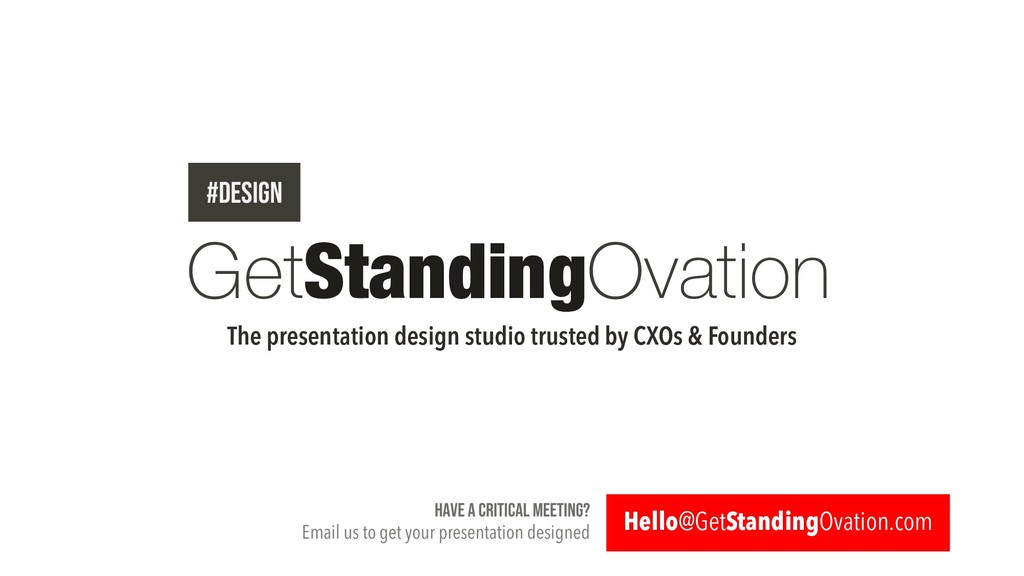 #DESIGN

GetStandingOvation

The presentation design studio trusted by CXOs & Founders

HAVE A CRITICAL MEETING?
Email us to get your presentation designed

Hello@GetStandingOvation.com